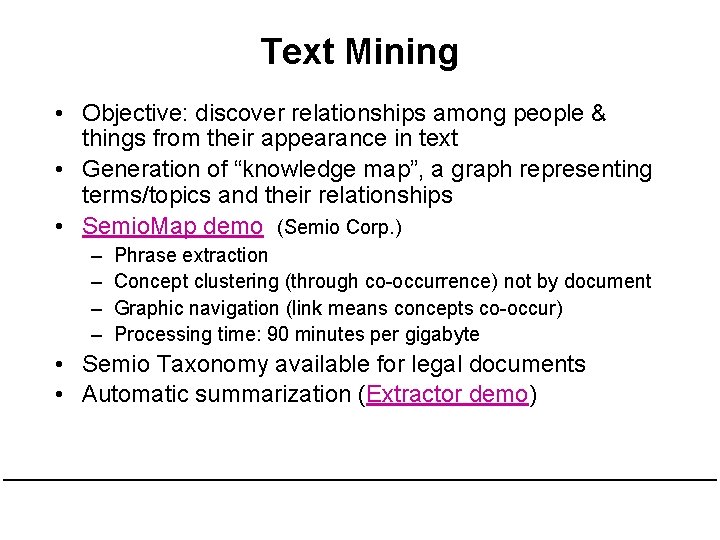 Text Mining

• Objective: discover relationships among people & things from their appearance in text
• Generation of “knowledge map”, a graph representing terms/topics and their relationships
• SemioMap demo (Semio Corp.)
  – Phrase extraction
  – Concept clustering (through co-occurrence) not by document
  – Graphic navigation (link means concepts co-occur)
  – Processing time: 90 minutes per gigabyte
• Semio Taxonomy available for legal documents
• Automatic summarization (Extractor demo)